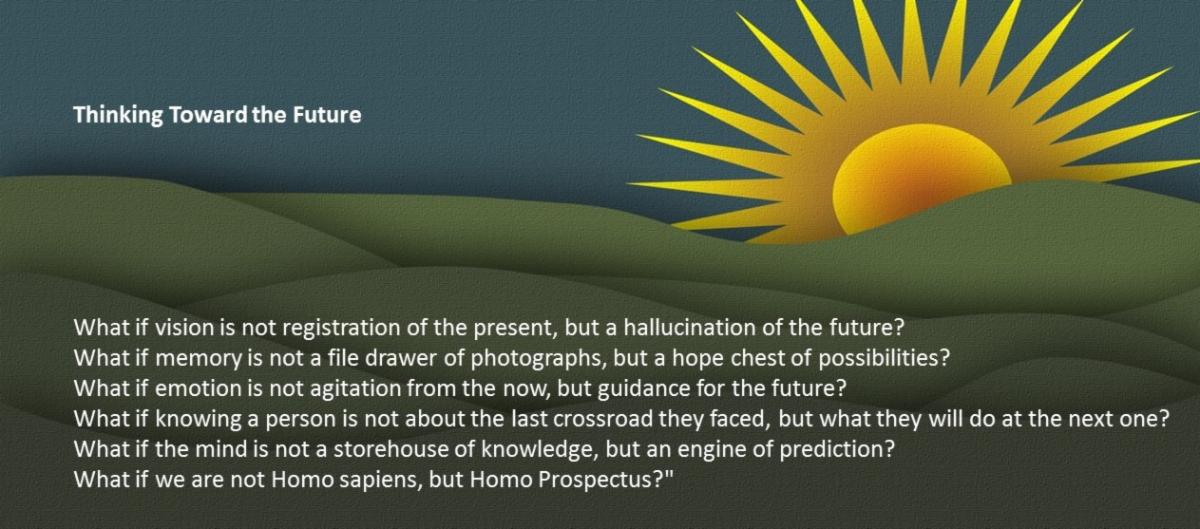 Thinking Toward the Future

What if vision is not registration of the present, but a hallucination of the future?
What if memory is not a file drawer of photographs, but a hope chest of possibilities?
What if emotion is not agitation from the now, but guidance for the future?
What if knowing a person is not about the last crossroad they faced, but what they will do at the next one?
What if the mind is not a storehouse of knowledge, but an engine of prediction?
What if we are not Homo sapiens, but Homo Prospectus?"